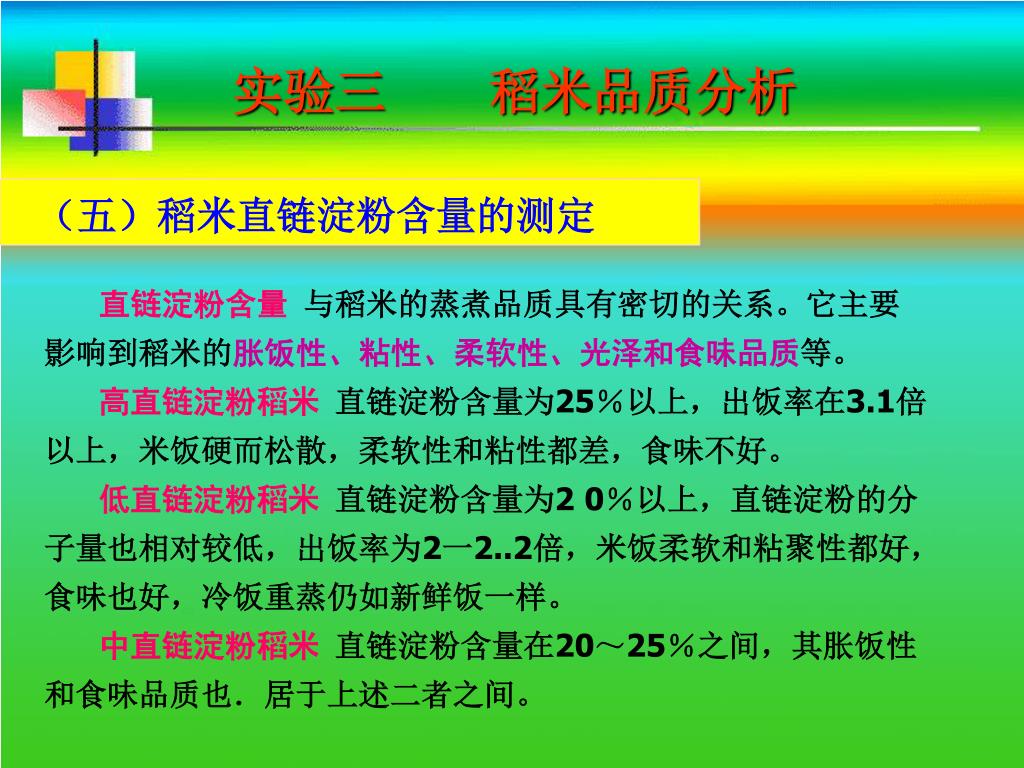 实验三　　稻米品质分析

（五）稻米直链淀粉含量的测定

直链淀粉含量 与稻米的蒸煮品质具有密切的关系。它主要影响到稻米的胀饭性、粘性、柔软性、光泽和食味品质等。

高直链淀粉稻米 直链淀粉含量为25％以上，出饭率在3.1倍以上，米饭硬而松散，柔软性和粘性都差，食味不好。

低直链淀粉稻米 直链淀粉含量为2 0％以上，直链淀粉的分子量也相对较低，出饭率为2一2..2倍，米饭柔软和粘聚性都好，食味也好，冷饭重蒸仍如新鲜饭一样。

中直链淀粉稻米 直链淀粉含量在20～25％之间，其胀饭性和食味品质也．居于上述二者之间。